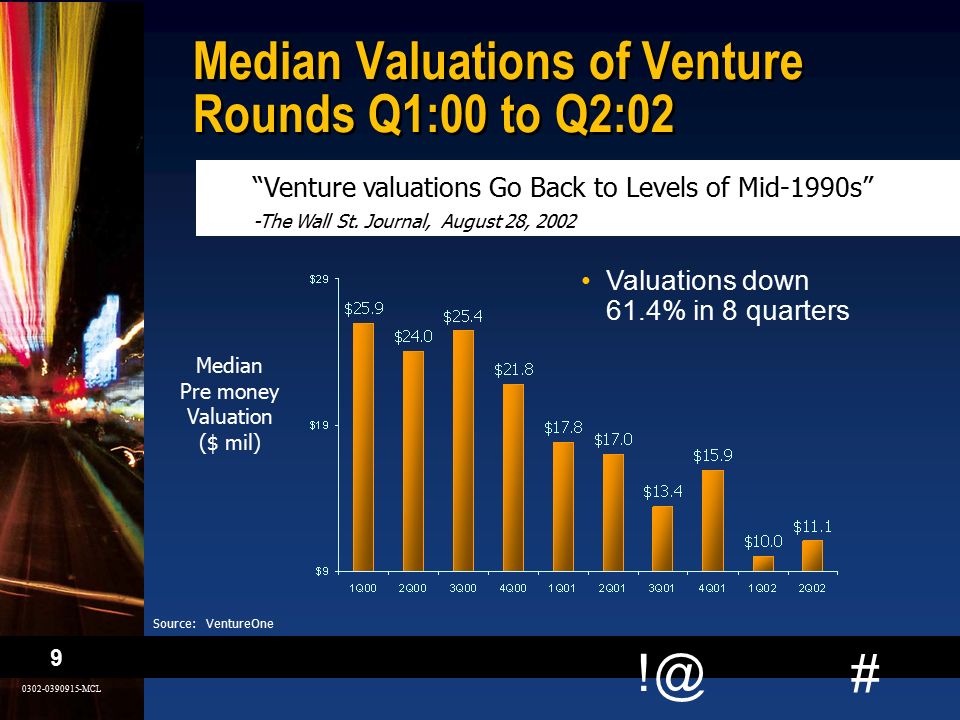 Median Valuations of Venture Rounds Q1:00 to Q2:02

"Venture valuations Go Back to Levels of Mid-1990s"
-The Wall St. Journal, August 28, 2002

• Valuations down 61.4% in 8 quarters

Median Pre money Valuation ($ mil)

$29
$19
$9

$25.9
$24.0
$25.4
$21.8
$17.8
$17.0
$13.4
$15.9
$10.0
$11.1

1Q00 2Q00 3Q00 4Q00 1Q01 2Q01 3Q01 4Q01 1Q02 2Q02

Source: VentureOne

9

0302-0390915-MCL

!@ #